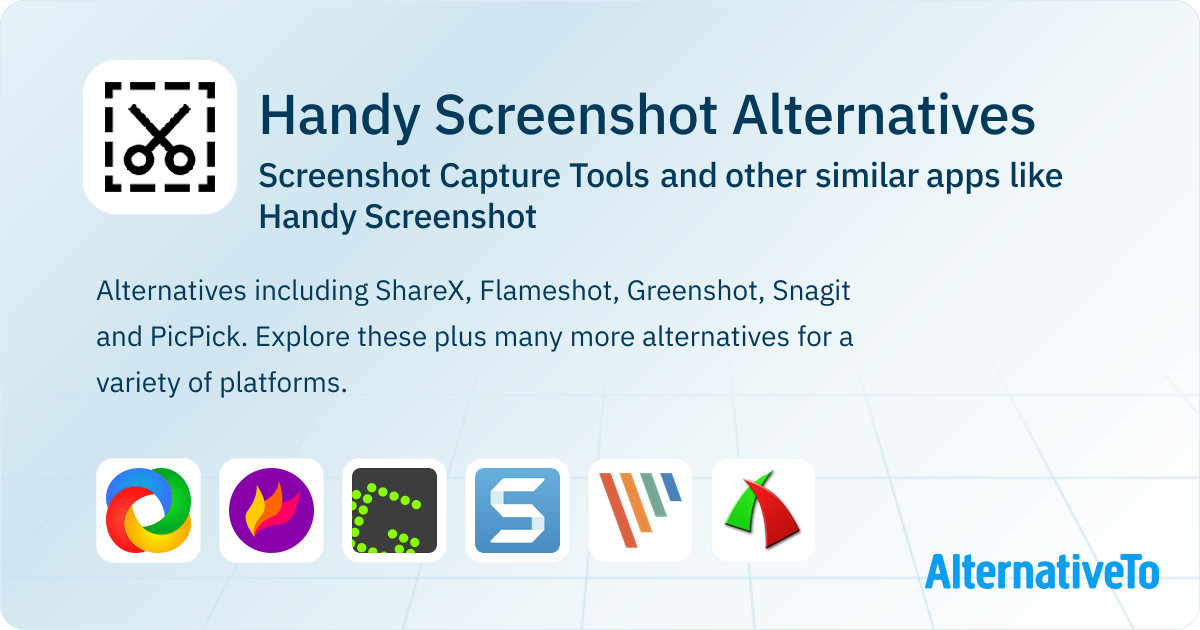 Handy Screenshot Alternatives

Screenshot Capture Tools and other similar apps like Handy Screenshot

Alternatives including ShareX, Flameshot, Greenshot, Snagit and PicPick. Explore these plus many more alternatives for a variety of platforms.

AlternativeTo